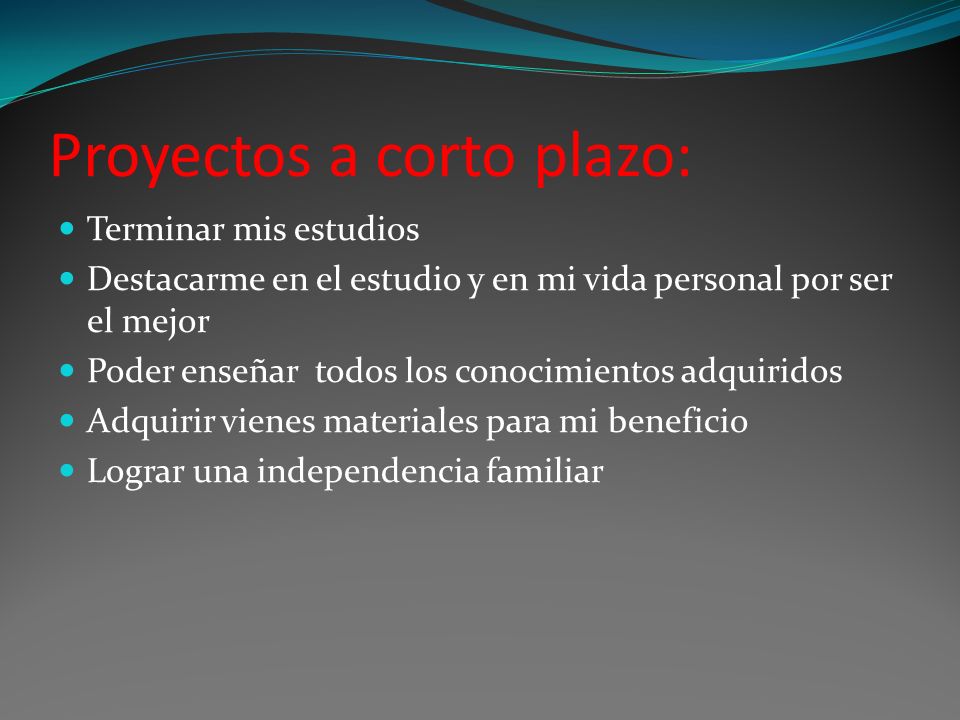 Proyectos a corto plazo:

- Terminar mis estudios
- Destacarme en el estudio y en mi vida personal por ser el mejor
- Poder enseñar todos los conocimientos adquiridos
- Adquirir vienes materiales para mi beneficio
- Lograr una independencia familiar